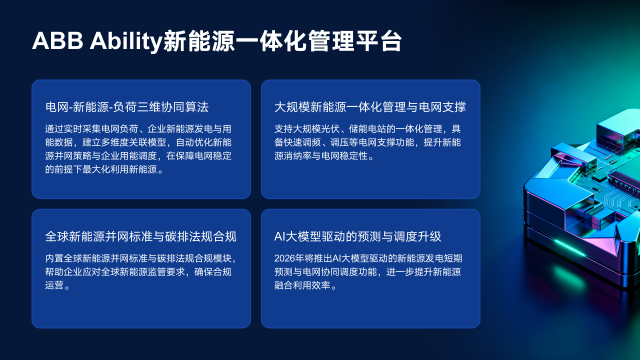 ABB Ability新能源一体化管理平台

电网-新能源-负荷三维协同算法

通过实时采集电网负荷、企业新能源发电与用能数据，建立多维度关联模型，自动优化新能源并网策略与企业用能调度，在保障电网稳定的前提下最大化利用新能源。

大规模新能源一体化管理与电网支撑

支持大规模光伏、储能电站的一体化管理，具备快速调频、调压等电网支撑功能，提升新能源消纳率与电网稳定性。

全球新能源并网标准与碳排法规合规

内置全球新能源并网标准与碳排法规合规模块，帮助企业应对全球新能源监管要求，确保合规运营。

AI大模型驱动的预测与调度升级

2026年将推出AI大模型驱动的新能源发电短期预测与电网协同调度功能，进一步提升新能源融合利用效率。